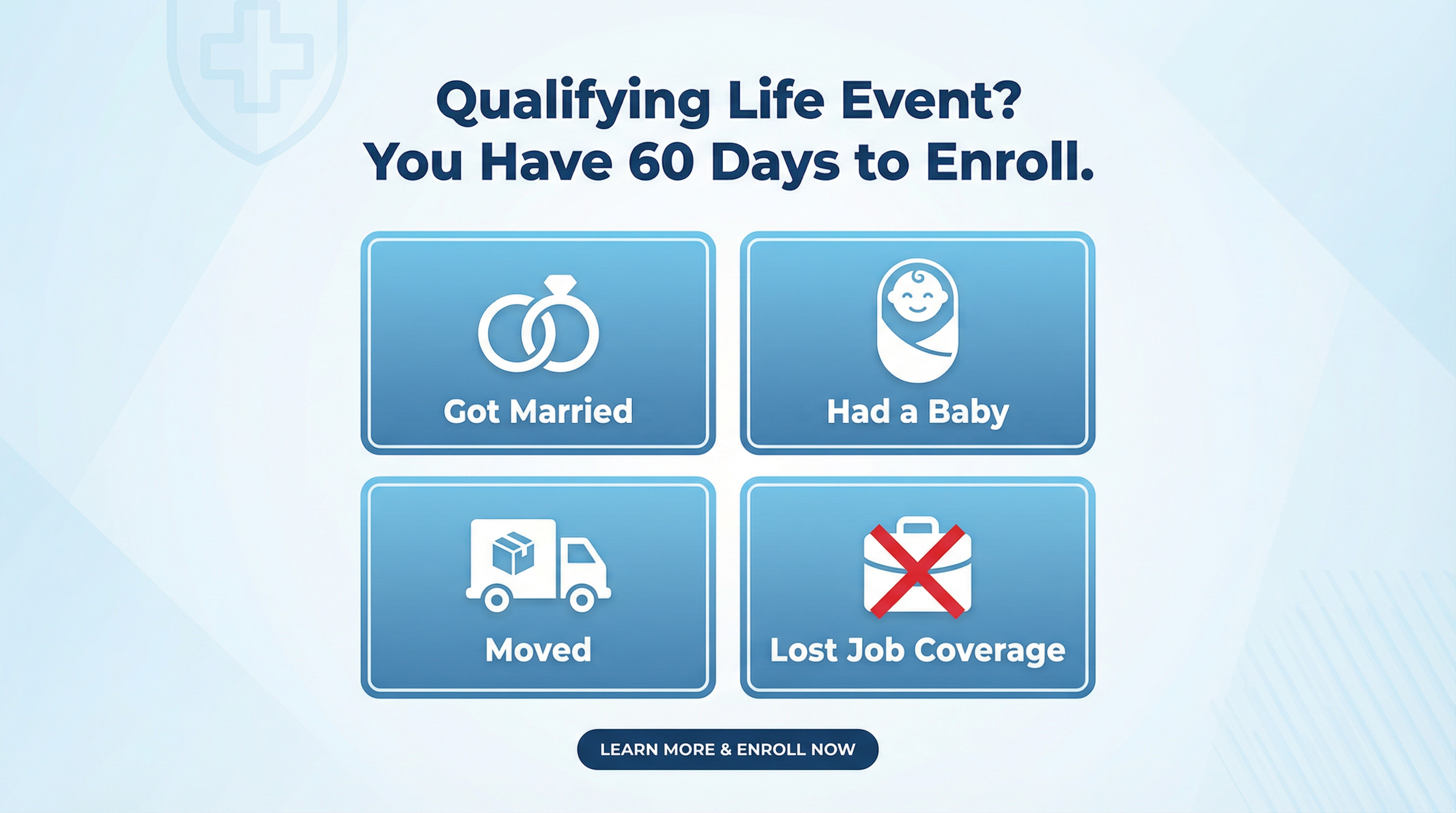 Qualifying Life Event?
You Have 60 Days to Enroll.

Got Married

Had a Baby

Moved

Lost Job Coverage

LEARN MORE & ENROLL NOW